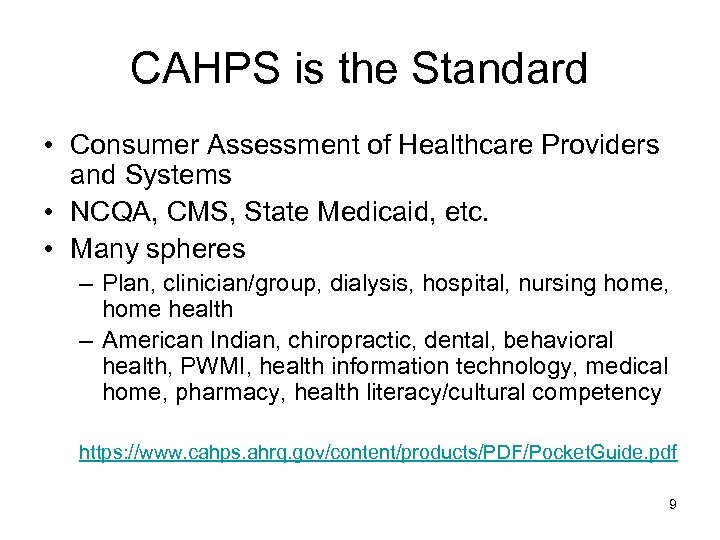 CAHPS is the Standard

• Consumer Assessment of Healthcare Providers and Systems
• NCQA, CMS, State Medicaid, etc.
• Many spheres
– Plan, clinician/group, dialysis, hospital, nursing home, home health
– American Indian, chiropractic, dental, behavioral health, PWMI, health information technology, medical home, pharmacy, health literacy/cultural competency

https://www.cahps.ahrq.gov/content/products/PDF/PocketGuide.pdf

9